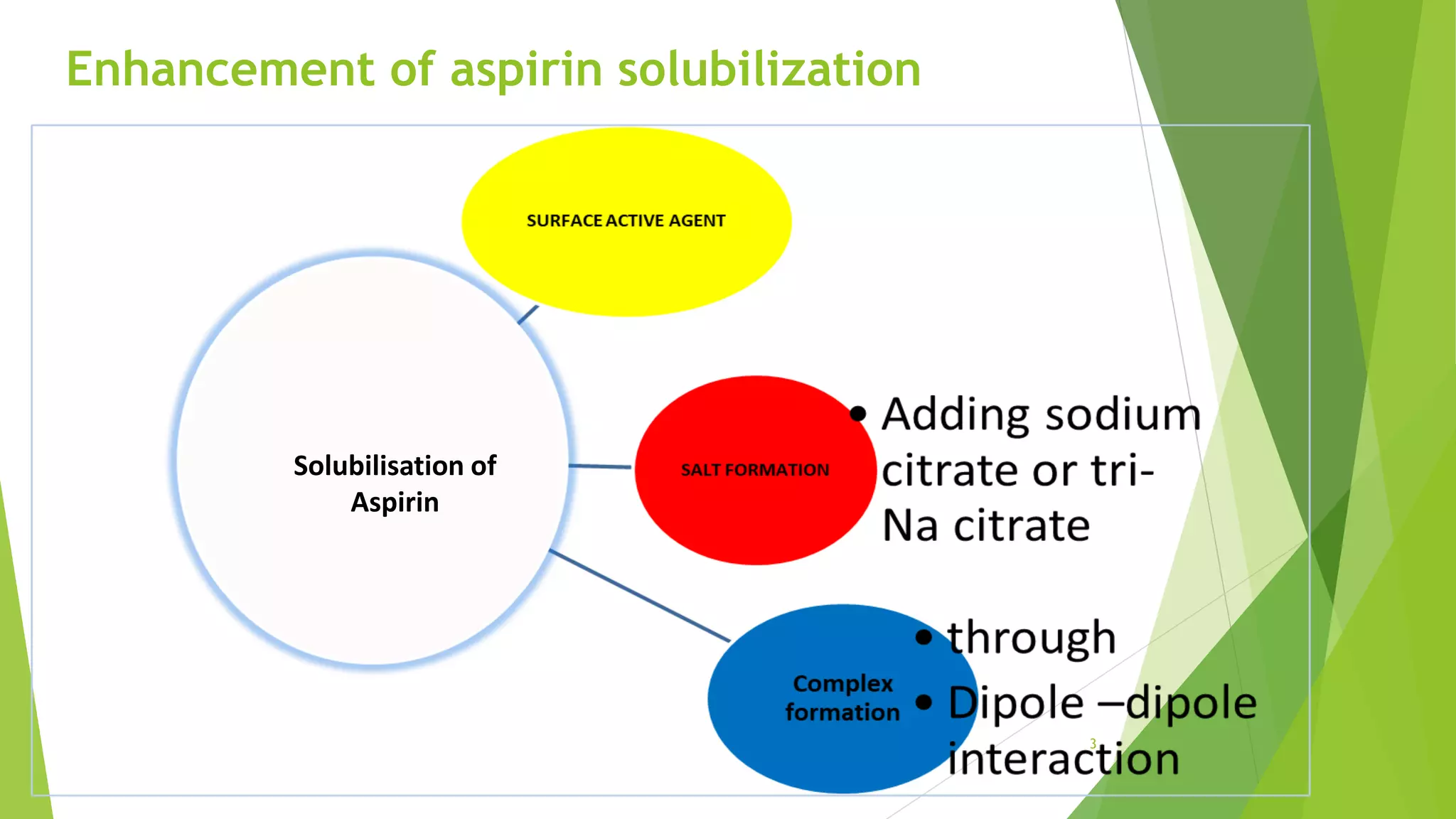 Enhancement of aspirin solubilization

SURFACE ACTIVE AGENT

Solubilisation of Aspirin

SALT FORMATION

• Adding sodium citrate or tri-Na citrate

Complex formation

• through
• Dipole –dipole interaction

3